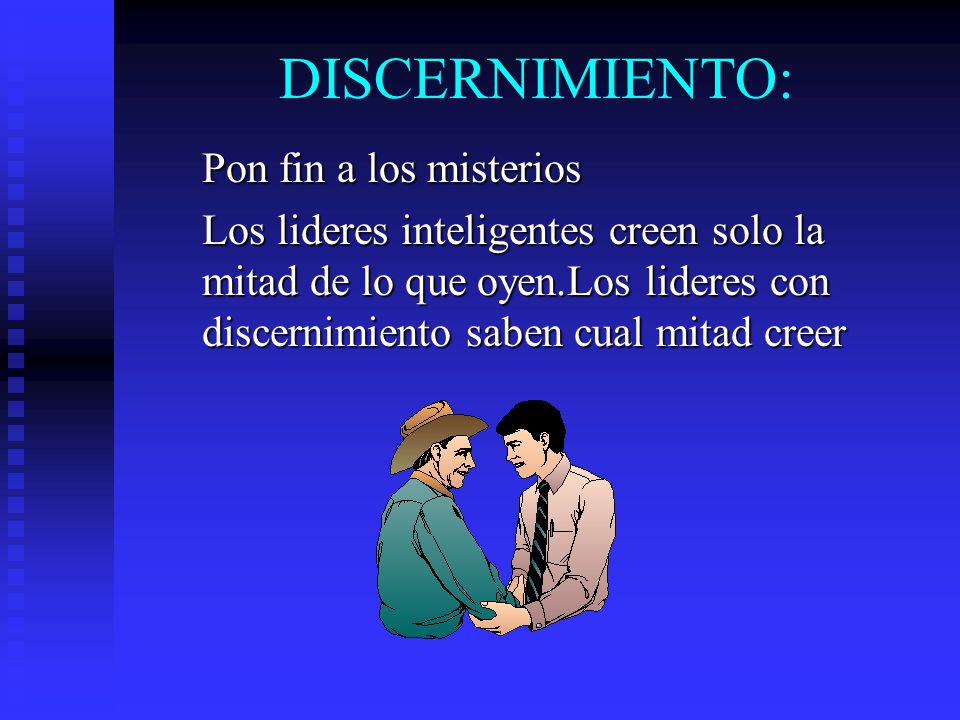 DISCERNIMIENTO:

Pon fin a los misterios

Los lideres inteligentes creen solo la mitad de lo que oyen.Los lideres con discernimiento saben cual mitad creer